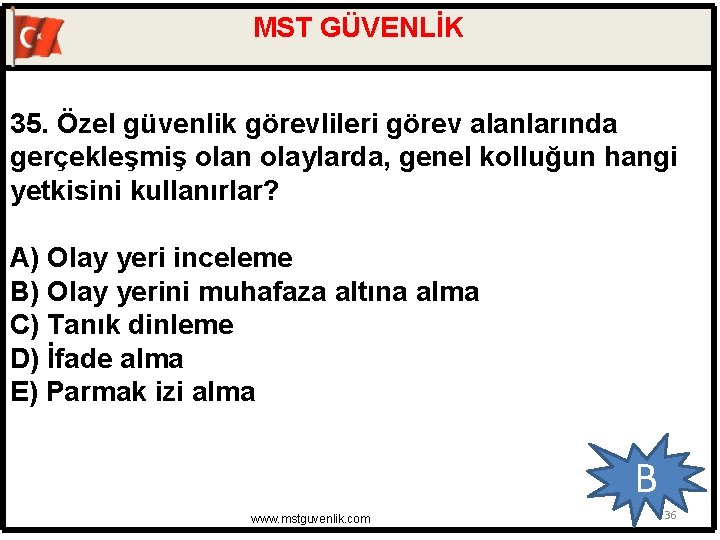 MST GÜVENLİK

35. Özel güvenlik görevlileri görev alanlarında gerçekleşmiş olan olaylarda, genel kolluğun hangi yetkisini kullanırlar?

A) Olay yeri inceleme
B) Olay yerini muhafaza altına alma
C) Tanık dinleme
D) İfade alma
E) Parmak izi alma

B

www.mstguvenlik.com

36